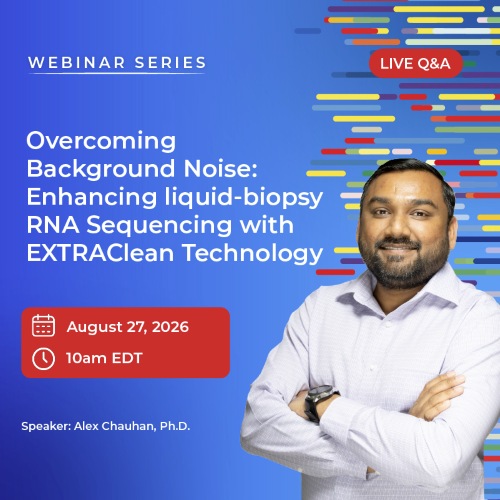 WEBINAR SERIES

LIVE Q&A

Overcoming Background Noise: Enhancing liquid-biopsy RNA Sequencing with EXTRAClean Technology

August 27, 2026

10am EDT

Speaker: Alex Chauhan, Ph.D.